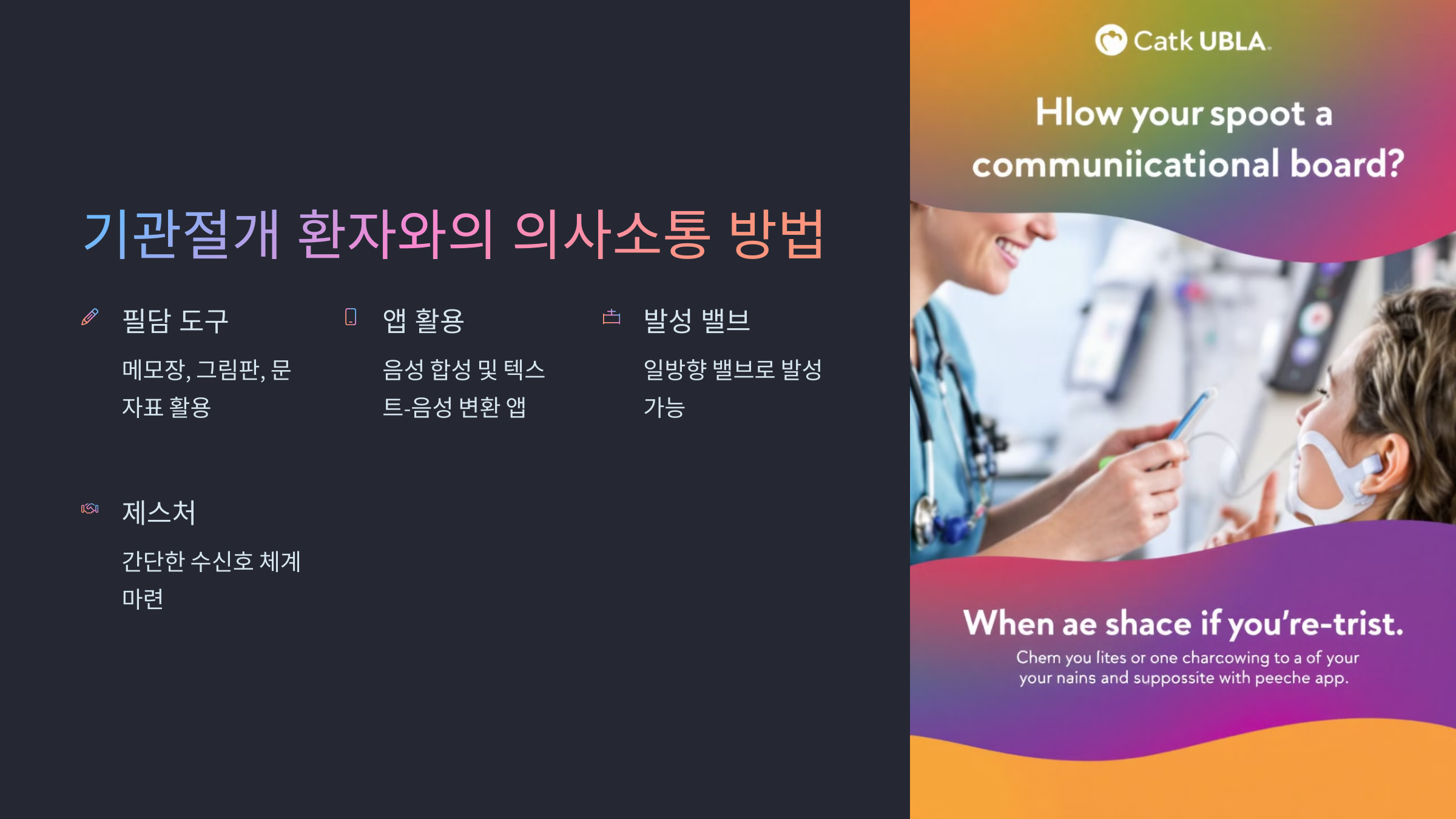 기관절개 환자와의 의사소통 방법

필담 도구

메모장, 그림판, 문자표 활용

앱 활용

음성 합성 및 텍스트-음성 변환 앱

발성 밸브

일방향 밸브로 발성 가능

제스처

간단한 수신호 체계 마련

Catk UBLA

Hlow your spoot a communiicational board?

When ae shace if you're-trist.

Chem you lites or one charcowing to a of your your nains and suppossite with peeche app.